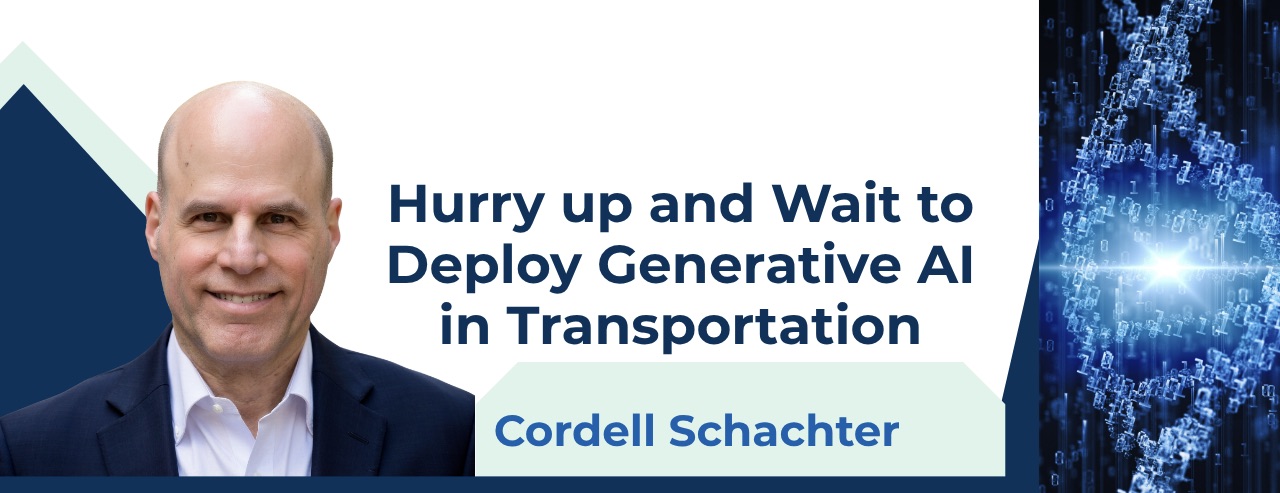 Hurry up and Wait to Deploy Generative AI in Transportation

Cordell Schachter